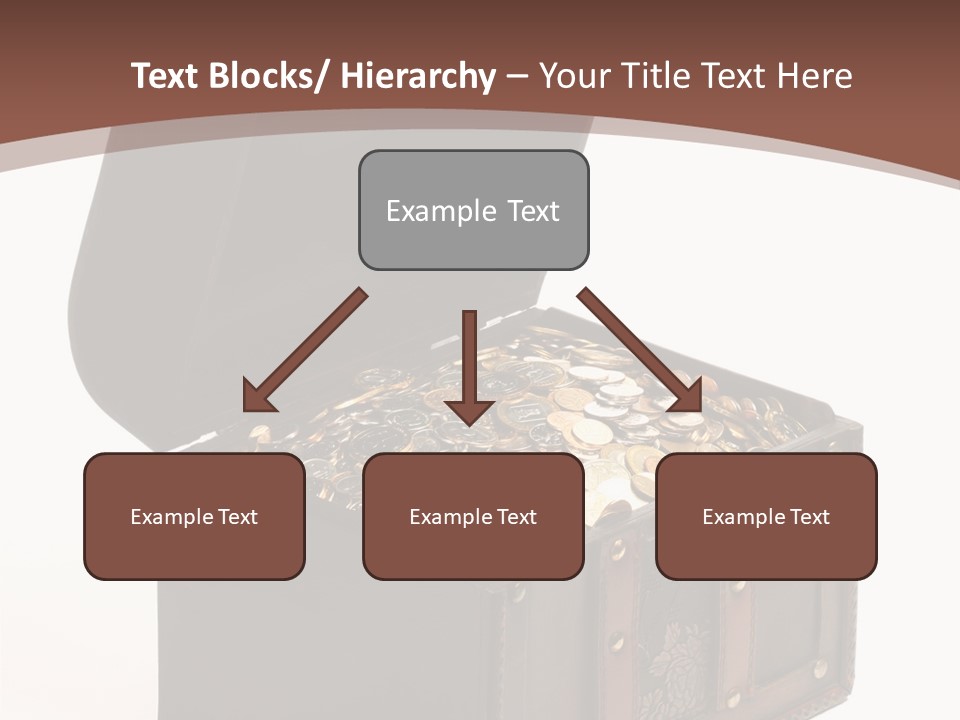 Text Blocks/ Hierarchy – Your Title Text Here

Example Text

Example Text

Example Text

Example Text